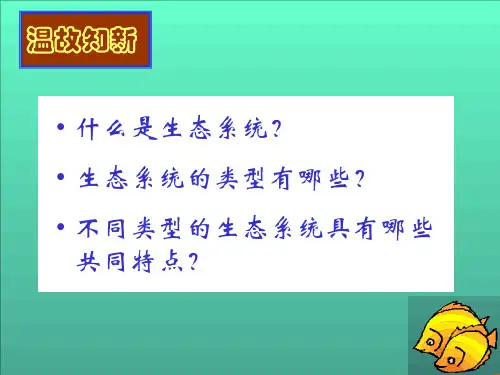 温故知新

• 什么是生态系统？

• 生态系统的类型有哪些？

• 不同类型的生态系统具有哪些共同特点？